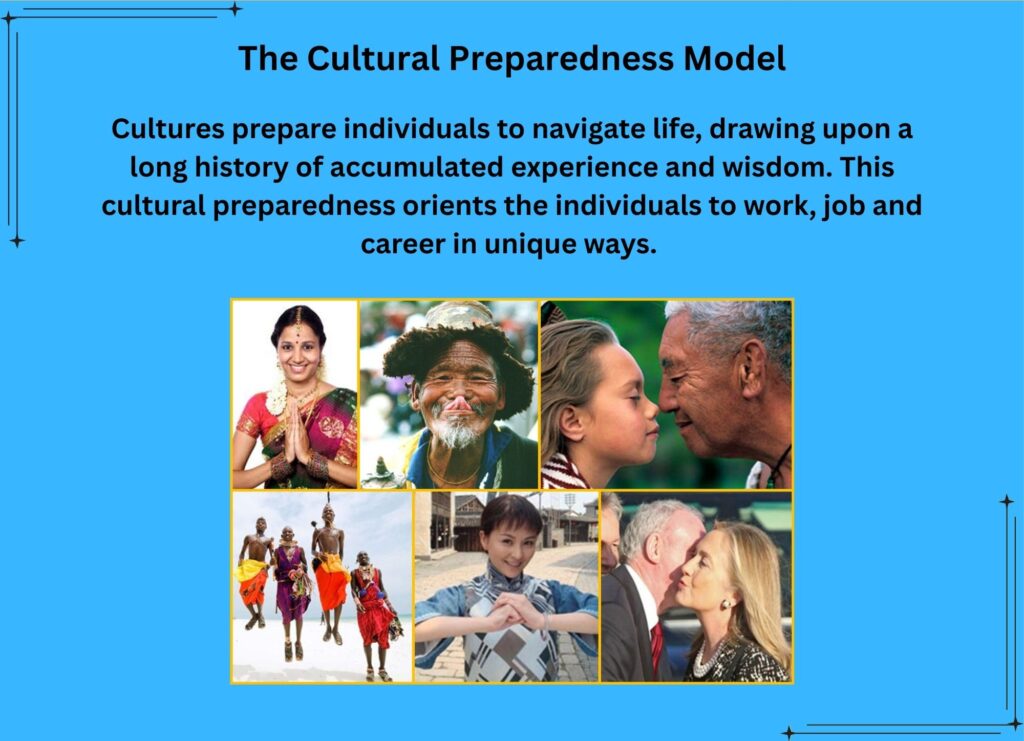 The Cultural Preparedness Model

Cultures prepare individuals to navigate life, drawing upon a long history of accumulated experience and wisdom. This cultural preparedness orients the individuals to work, job and career in unique ways.